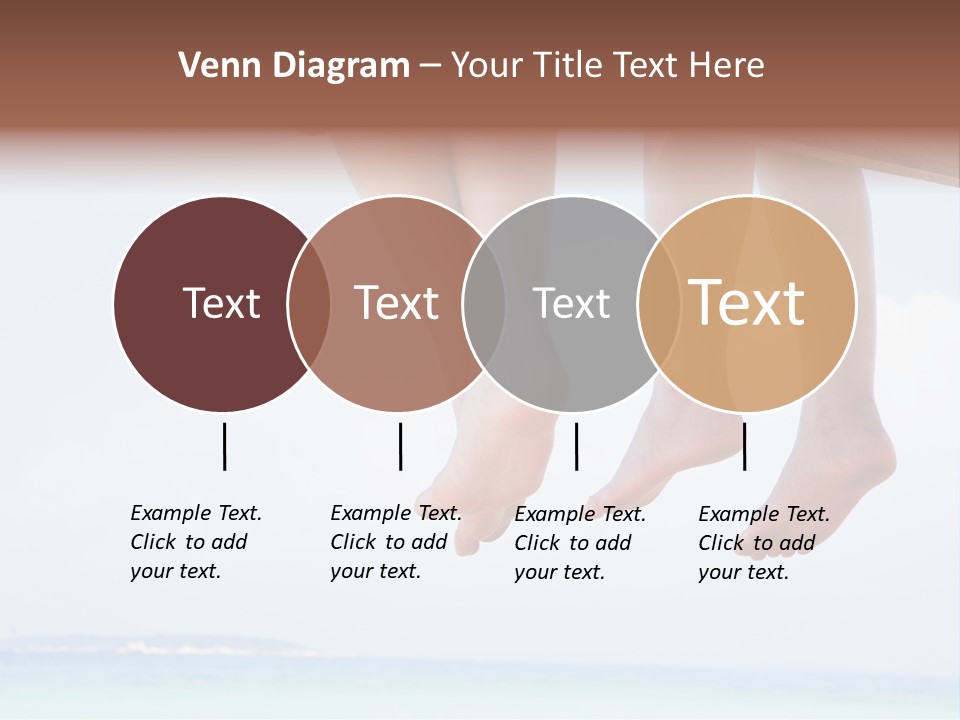 Venn Diagram – Your Title Text Here

Text

Text

Text

Text

Example Text. Click to add your text.

Example Text. Click to add your text.

Example Text. Click to add your text.

Example Text. Click to add your text.